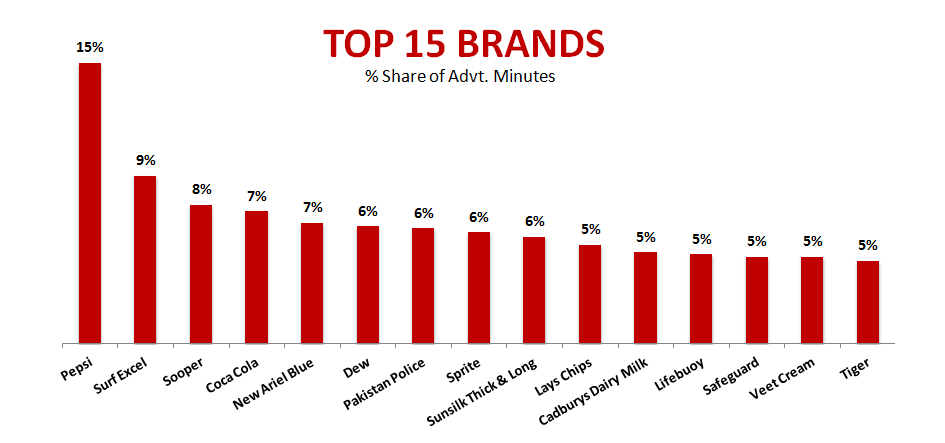 TOP 15 BRANDS
% Share of Advt. Minutes

15%
9%
8%
7%
7%
6%
6%
6%
6%
5%
5%
5%
5%
5%
5%

Pepsi
Surf Excel
Sooper
Coca Cola
New Ariel Blue
Dew
Pakistan Police
Sprite
Sunsilk Thick & Long
Lays Chips
Cadburys Dairy Milk
Lifebuoy
Safeguard
Veet Cream
Tiger